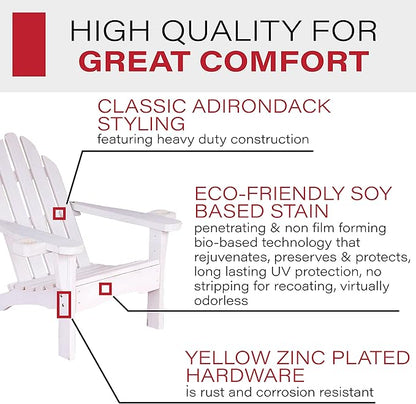 HIGH QUALITY FOR
GREAT COMFORT

CLASSIC ADIRONDACK STYLING
featuring heavy duty construction

ECO-FRIENDLY SOY BASED STAIN
penetrating & non film forming bio-based technology that rejuvenates, preserves & protects, long lasting UV protection, no stripping for recoating, virtually odorless

YELLOW ZINC PLATED HARDWARE
is rust and corrosion resistant